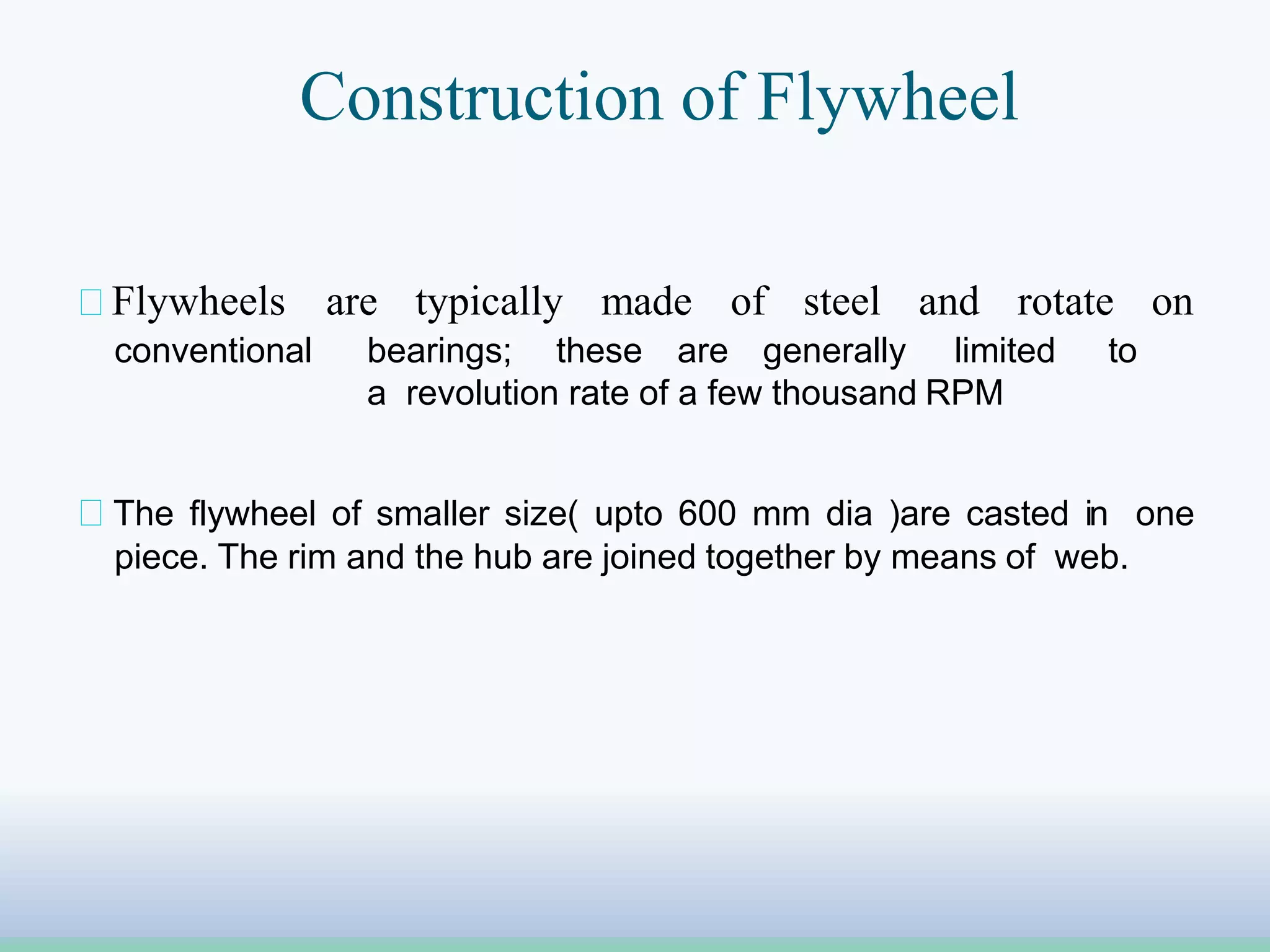 Construction of Flywheel

Flywheels are typically made of steel and rotate on conventional bearings; these are generally limited to a revolution rate of a few thousand RPM

The flywheel of smaller size( upto 600 mm dia )are casted in one piece. The rim and the hub are joined together by means of web.